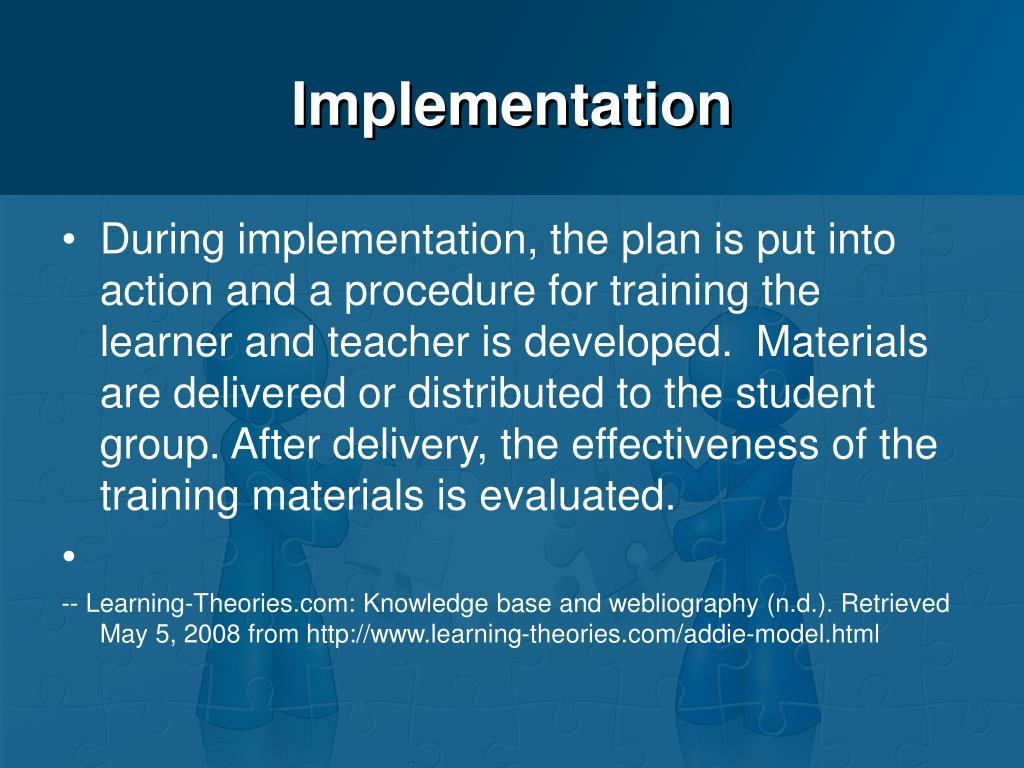 Implementation

• During implementation, the plan is put into action and a procedure for training the learner and teacher is developed. Materials are delivered or distributed to the student group. After delivery, the effectiveness of the training materials is evaluated.

•

-- Learning-Theories.com: Knowledge base and webliography (n.d.). Retrieved May 5, 2008 from http://www.learning-theories.com/addie-model.html